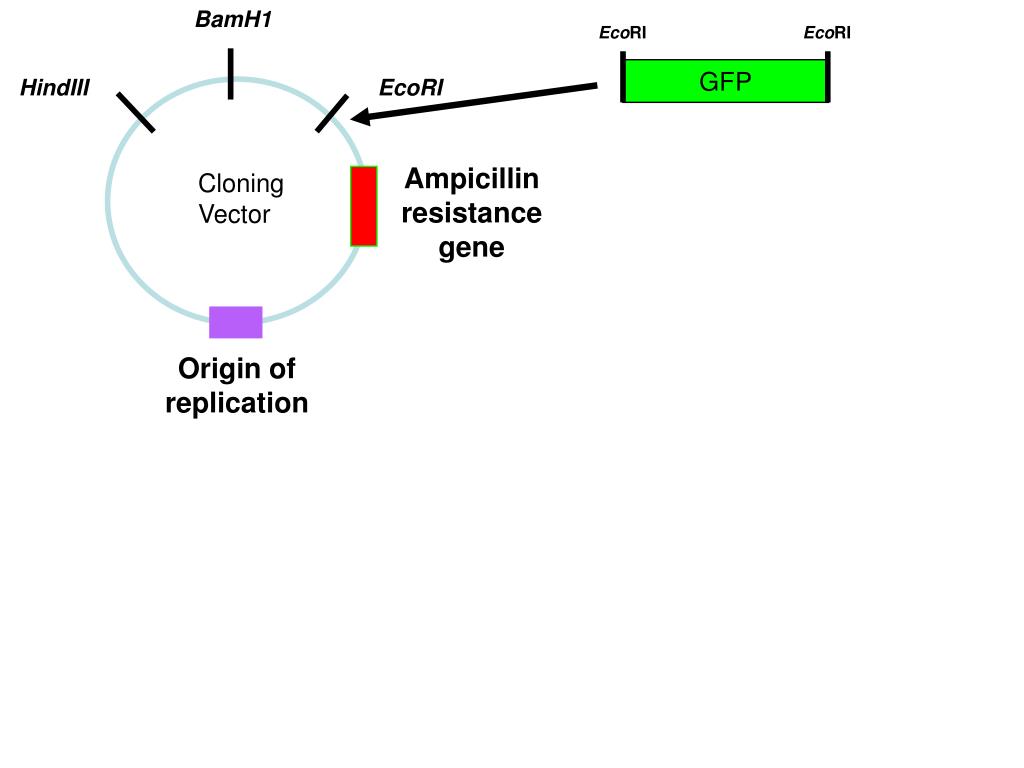 BamH1

HindIII

EcoRI

EcoRI

EcoRI

GFP

Cloning Vector

Ampicillin resistance gene

Origin of replication